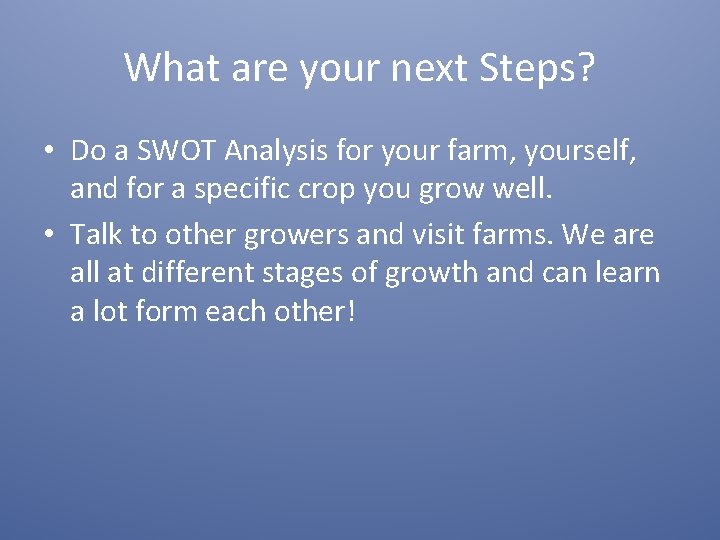 What are your next Steps?

• Do a SWOT Analysis for your farm, yourself, and for a specific crop you grow well.

• Talk to other growers and visit farms. We are all at different stages of growth and can learn a lot form each other!